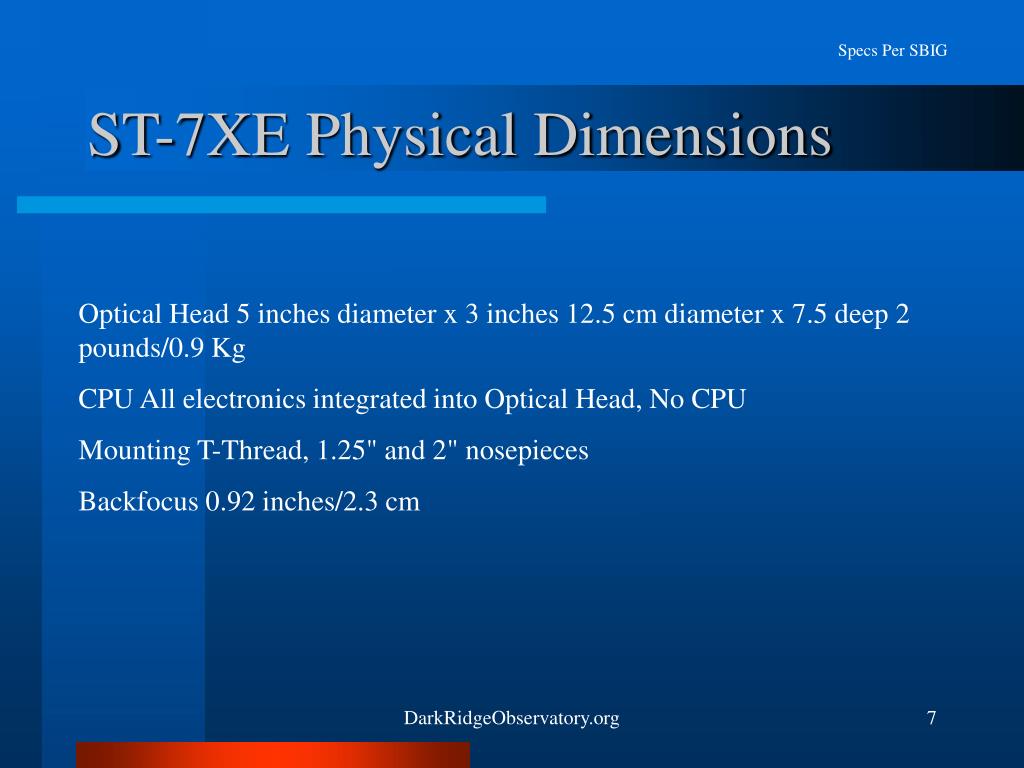 Specs Per SBIG

ST-7XE Physical Dimensions

Optical Head 5 inches diameter x 3 inches 12.5 cm diameter x 7.5 deep 2 pounds/0.9 Kg

CPU All electronics integrated into Optical Head, No CPU

Mounting T-Thread, 1.25" and 2" nosepieces

Backfocus 0.92 inches/2.3 cm

DarkRidgeObservatory.org

7